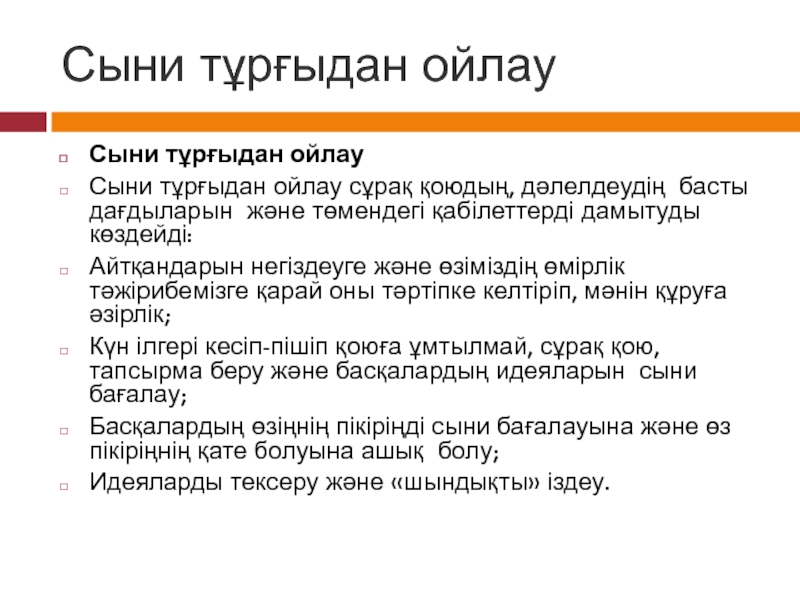 Сыни тұрғыдан ойлау

Сыни тұрғыдан ойлау

Сыни тұрғыдан ойлау сұрақ қоюдың, дәлелдеудің басты дағдыларын және төмендегі қабілеттерді дамытуды көздейді:

Айтқандарын негіздеуге және өзіміздің өмірлік тәжірибемізге қарай оны тәртіпке келтіріп, мәнін құруға әзірлік;

Күн ілгері кесіп-пішіп қоюға ұмтылмай, сұрақ қою, тапсырма беру және басқалардың идеяларын сыни бағалау;

Басқалардың өзіңнің пікіріңді сыни бағалауына және өз пікіріңнің қате болуына ашық болу;

Идеяларды тексеру және «шындықты» іздеу.